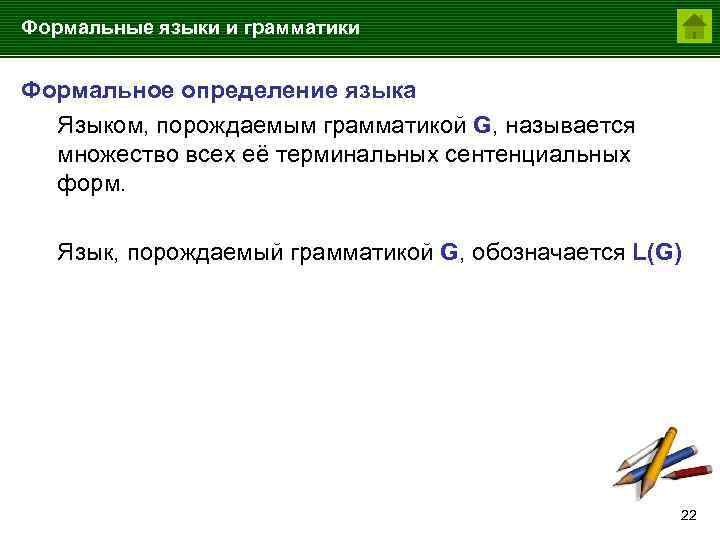 Формальные языки и грамматики

Формальное определение языка

Языком, порождаемым грамматикой G, называется множество всех её терминальных сентенциальных форм.

Язык, порождаемый грамматикой G, обозначается L(G)

22